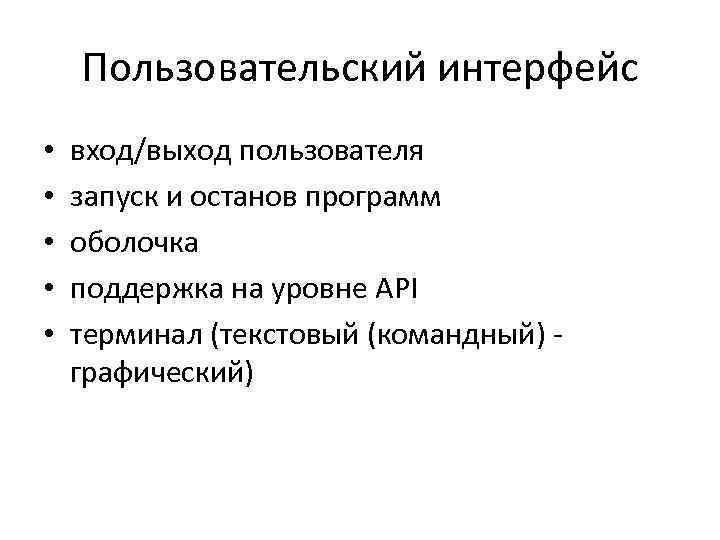 Пользовательский интерфейс

• вход/выход пользователя
• запуск и останов программ
• оболочка
• поддержка на уровне API
• терминал (текстовый (командный) - графический)